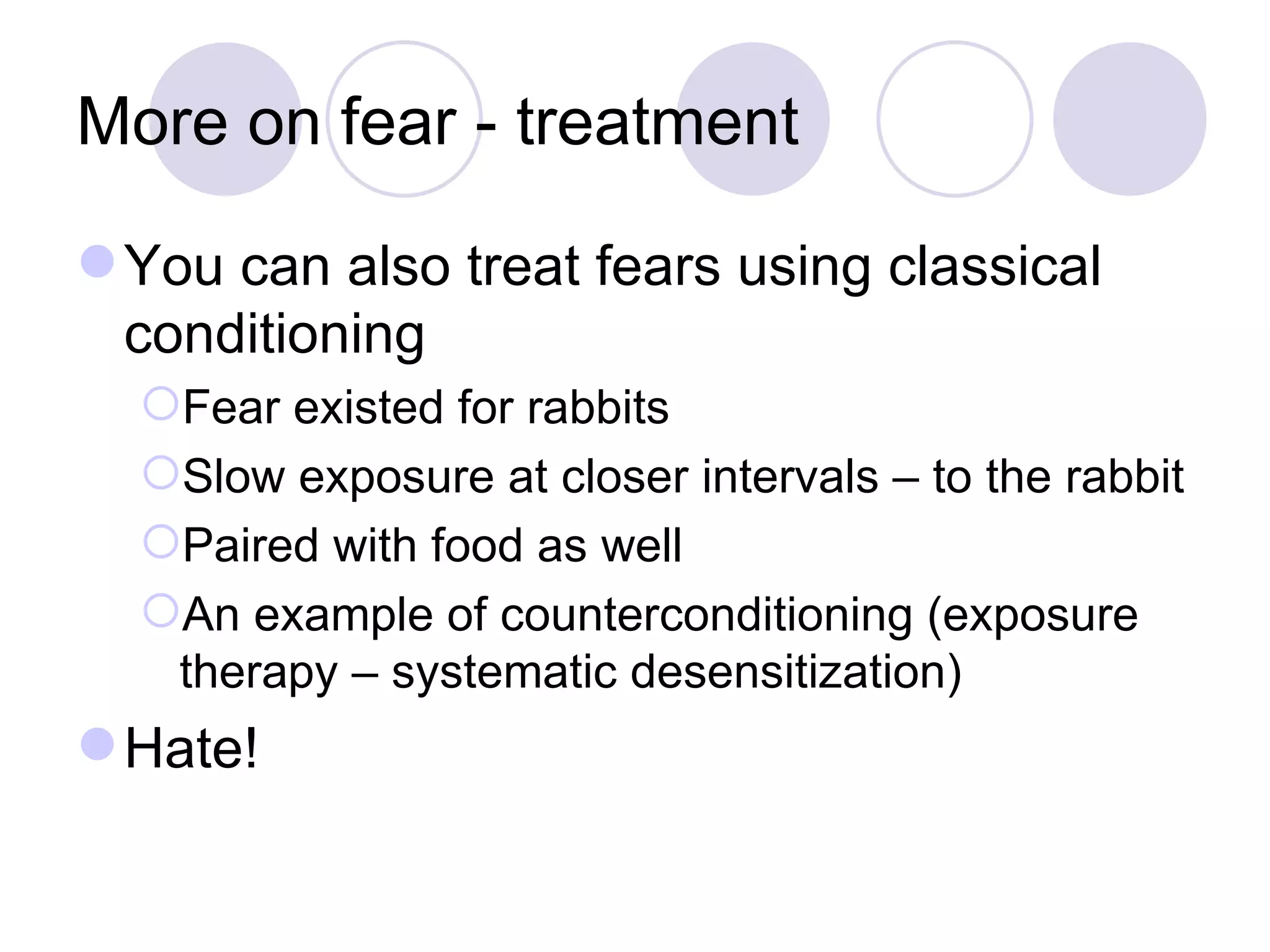 More on fear - treatment

You can also treat fears using classical conditioning

Fear existed for rabbits

Slow exposure at closer intervals – to the rabbit

Paired with food as well

An example of counterconditioning (exposure therapy – systematic desensitization)

Hate!